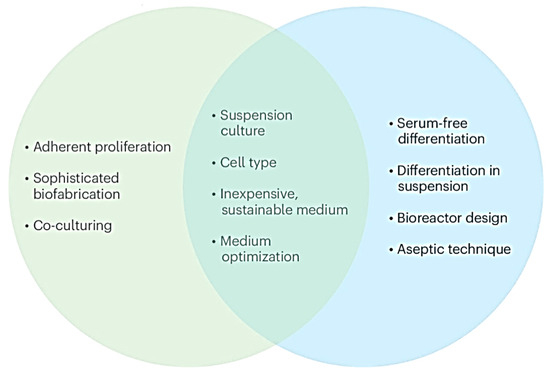 • Adherent proliferation

• Sophisticated biofabrication

• Co-culturing

• Suspension culture

• Cell type

• Inexpensive, sustainable medium

• Medium optimization

• Serum-free differentiation

• Differentiation in suspension

• Bioreactor design

• Aseptic technique